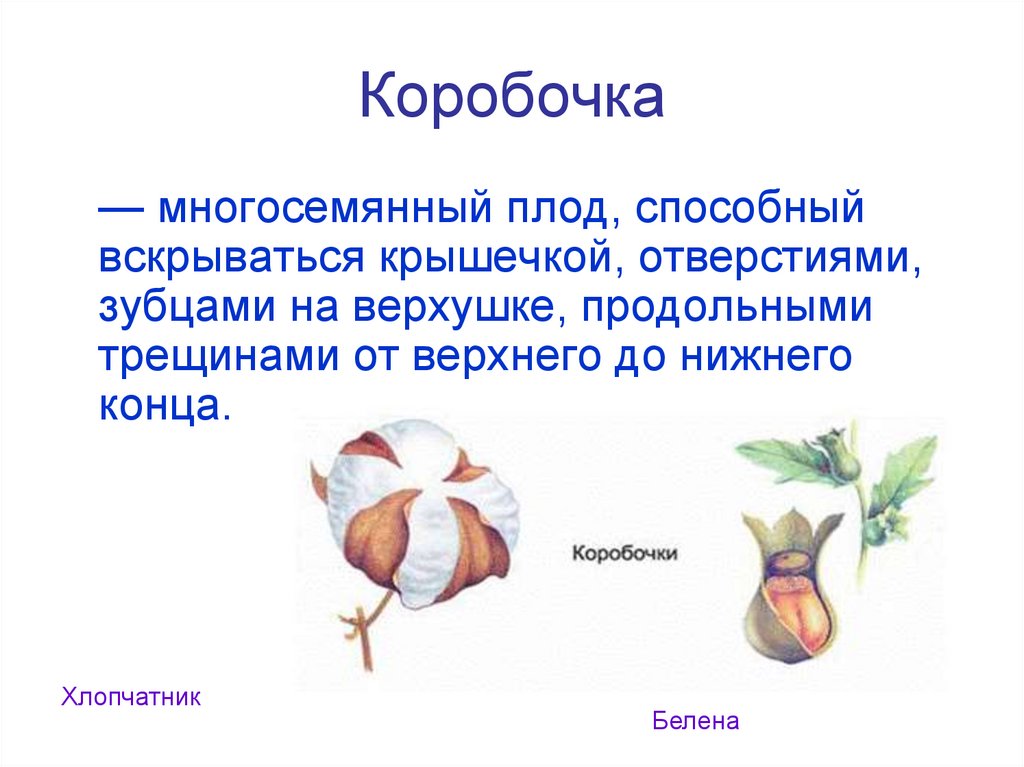 Коробочка

— многосемянный плод, способный вскрываться крышечкой, отверстиями, зубцами на верхушке, продольными трещинами от верхнего до нижнего конца.

Коробочки

Хлопчатник

Белена